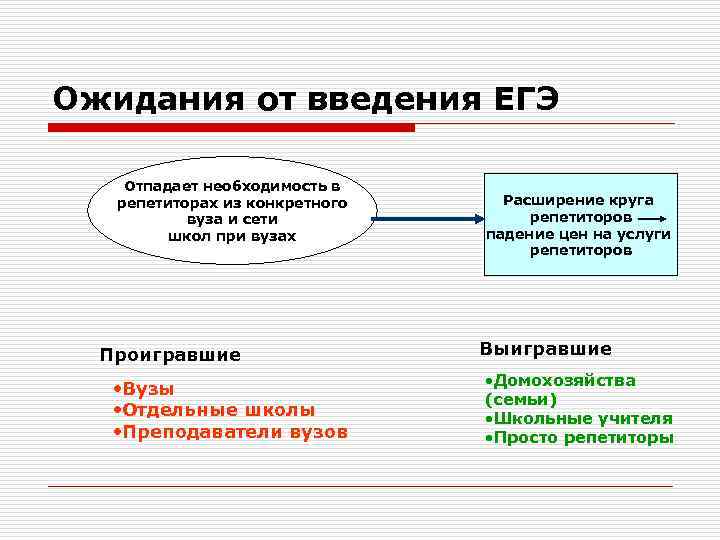 Ожидания от введения ЕГЭ

Отпадает необходимость в репетиторах из конкретного вуза и сети школ при вузах

Расширение круга репетиторов → падение цен на услуги репетиторов

Проигравшие

•Вузы
•Отдельные школы
•Преподаватели вузов

Выигравшие

•Домохозяйства (семьи)
•Школьные учителя
•Просто репетиторы